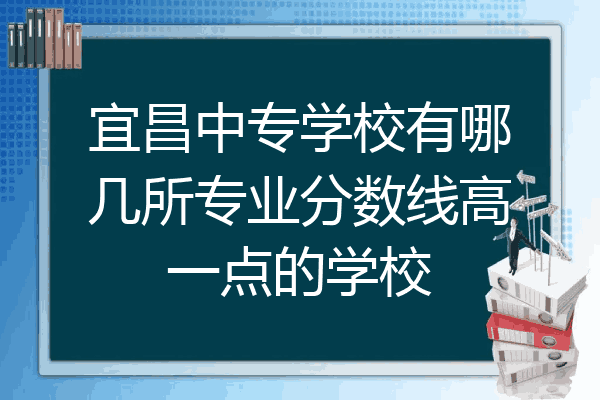 宜昌中专学校有哪几所专业分数线高一点的学校